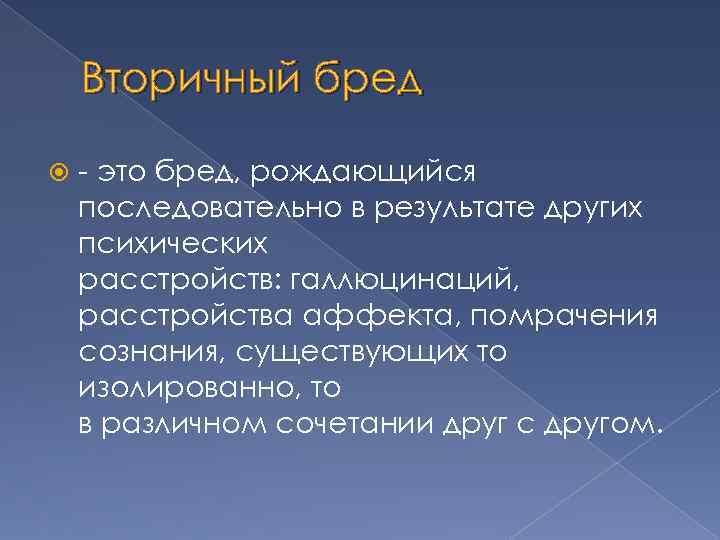 Вторичный бред

- это бред, рождающийся последовательно в результате других психических расстройств: галлюцинаций, расстройства аффекта, помрачения сознания, существующих то изолированно, то в различном сочетании друг с другом.